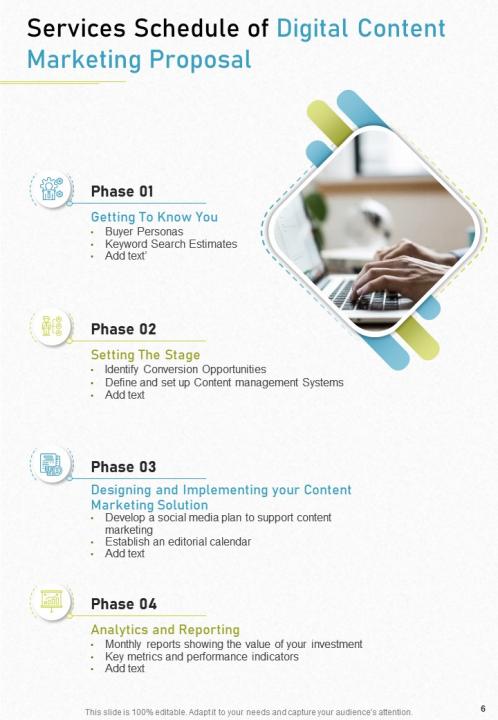 Services Schedule of Digital Content Marketing Proposal

Phase 01

Getting To Know You

- Buyer Personas
- Keyword Search Estimates
- Add text'

Phase 02

Setting The Stage

- Identify Conversion Opportunities
- Define and set up Content management Systems
- Add text

Phase 03

Designing and Implementing your Content Marketing Solution

- Develop a social media plan to support content marketing
- Establish an editorial calendar
- Add text

Phase 04

Analytics and Reporting

- Monthly reports showing the value of your investment
- Key metrics and performance indicators
- Add text

This slide is 100% editable. Adapt it to your needs and capture your audience's attention.

6